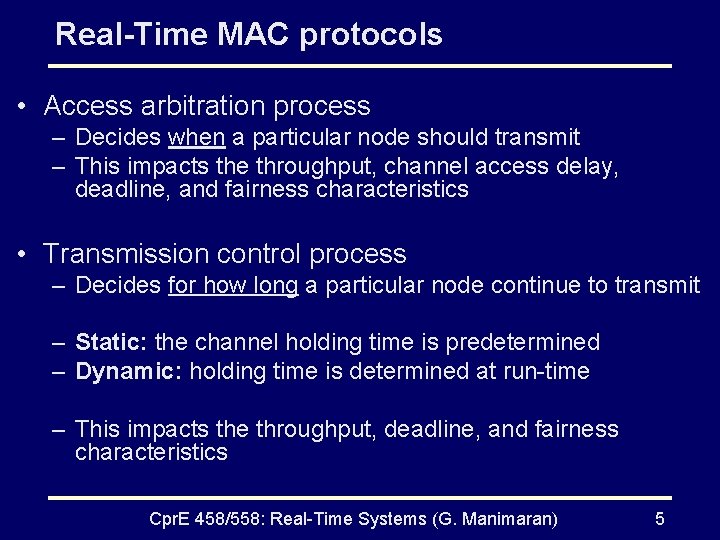 Real-Time MAC protocols

• Access arbitration process
– Decides when a particular node should transmit
– This impacts the throughput, channel access delay, deadline, and fairness characteristics

• Transmission control process
– Decides for how long a particular node continue to transmit

– Static: the channel holding time is predetermined
– Dynamic: holding time is determined at run-time

– This impacts the throughput, deadline, and fairness characteristics

CprE 458/558: Real-Time Systems (G. Manimaran) 5